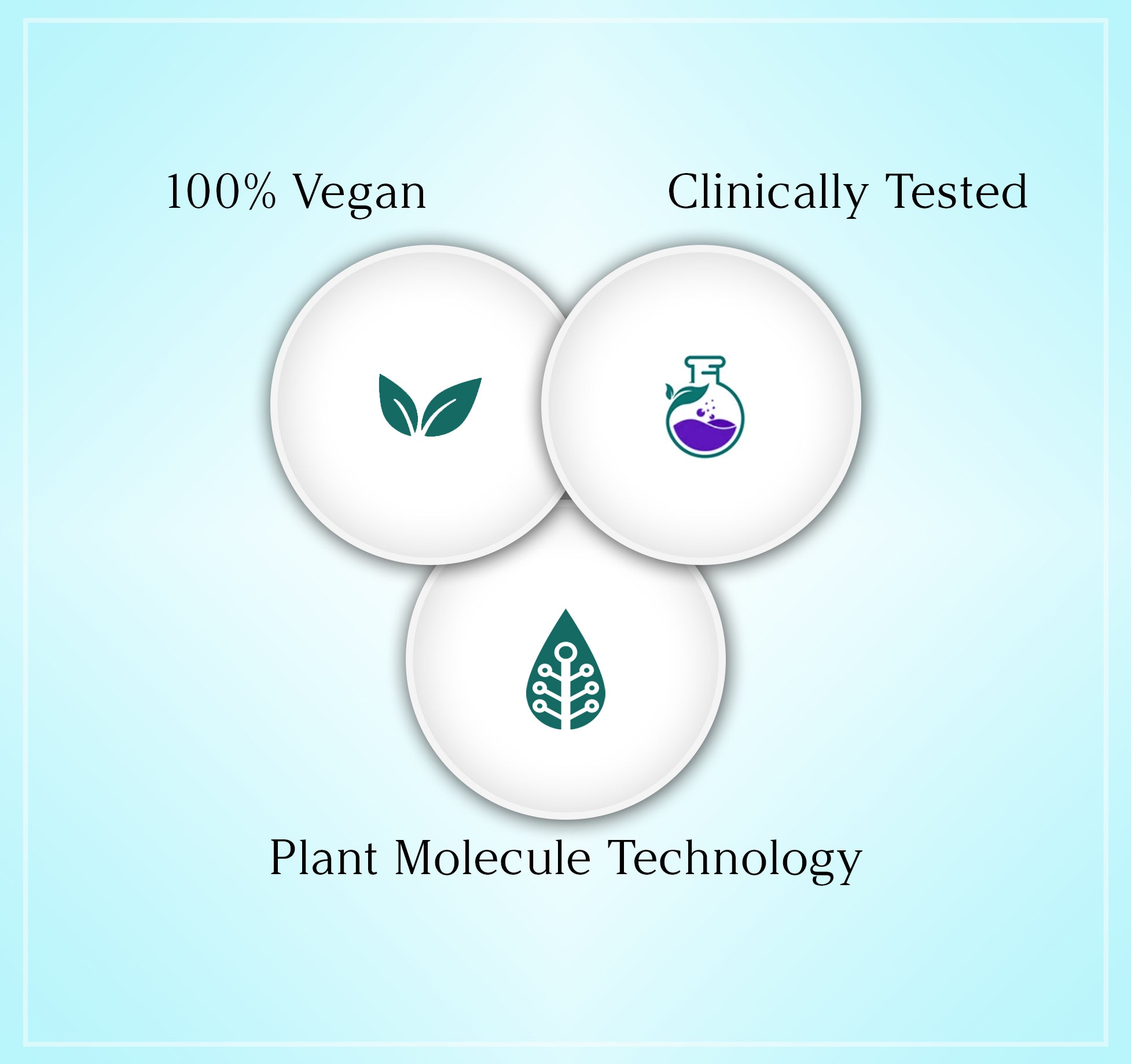 100% Vegan

Clinically Tested

Plant Molecule Technology